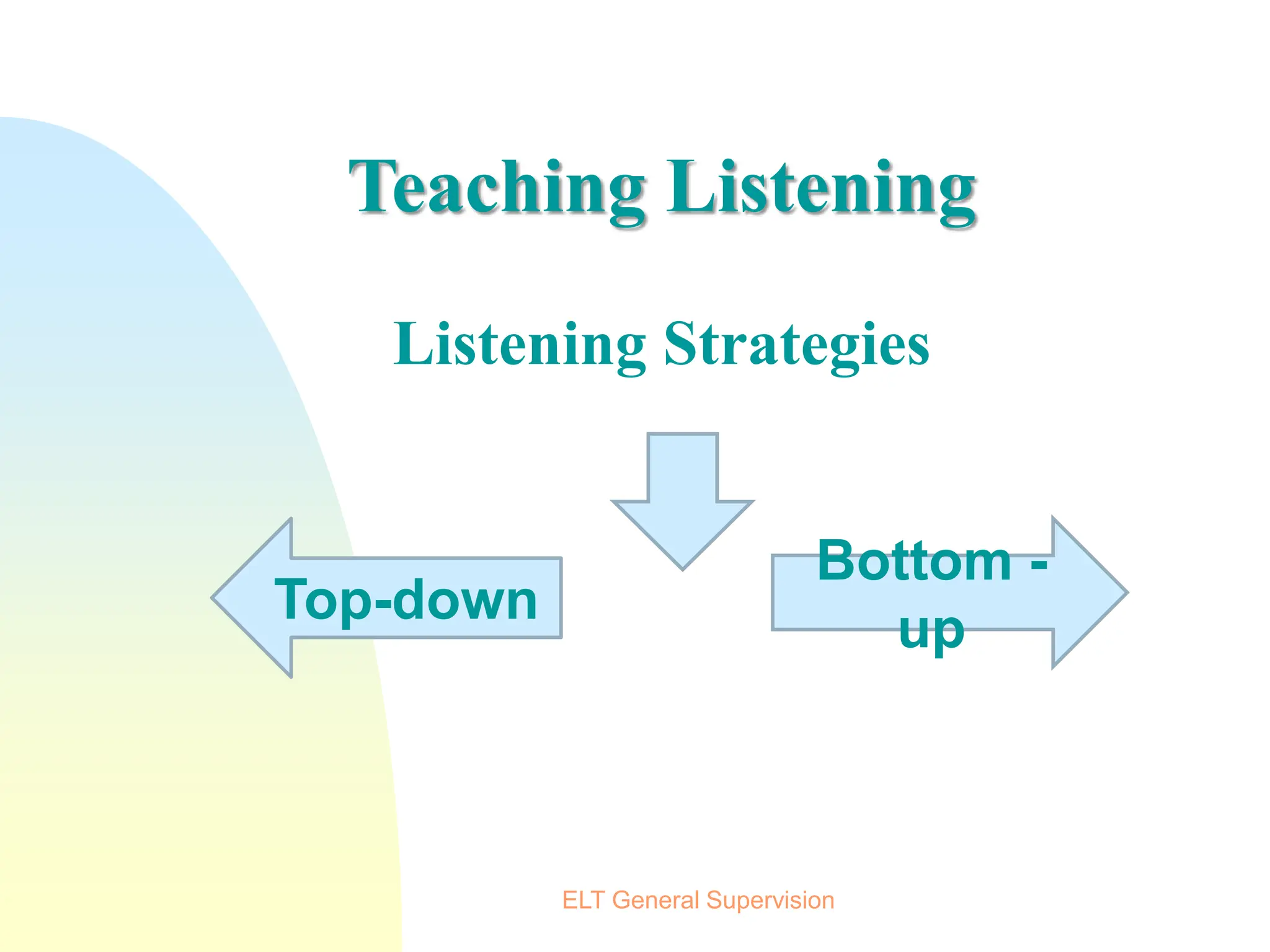 Teaching Listening

Listening Strategies

Top-down

Bottom - up

ELT General Supervision